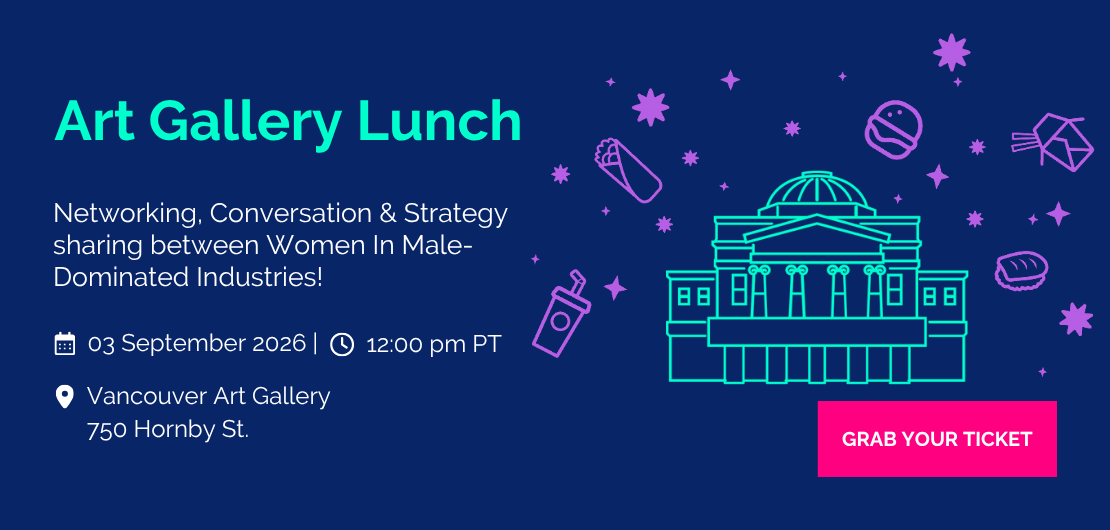 Art Gallery Lunch

Networking, Conversation & Strategy sharing between Women In Male-Dominated Industries!

03 September 2026 | 12:00 pm PT

Vancouver Art Gallery
750 Hornby St.

GRAB YOUR TICKET